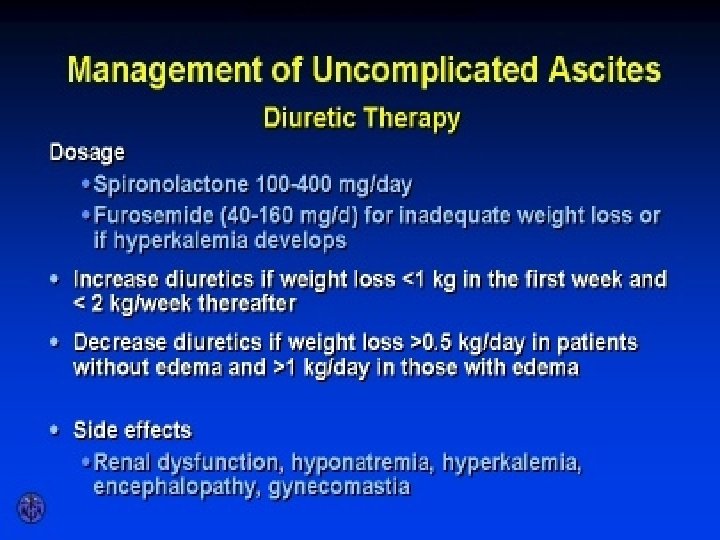 Management of Uncomplicated Ascites

Diuretic Therapy

Dosage

• Spironolactone 100-400 mg/day

• Furosemide (40-160 mg/d) for inadequate weight loss or if hyperkalemia develops

• Increase diuretics if weight loss <1 kg in the first week and < 2 kg/week thereafter

• Decrease diuretics if weight loss >0.5 kg/day in patients without edema and >1 kg/day in those with edema

• Side effects

• Renal dysfunction, hyponatremia, hyperkalemia, encephalopathy, gynecomastia